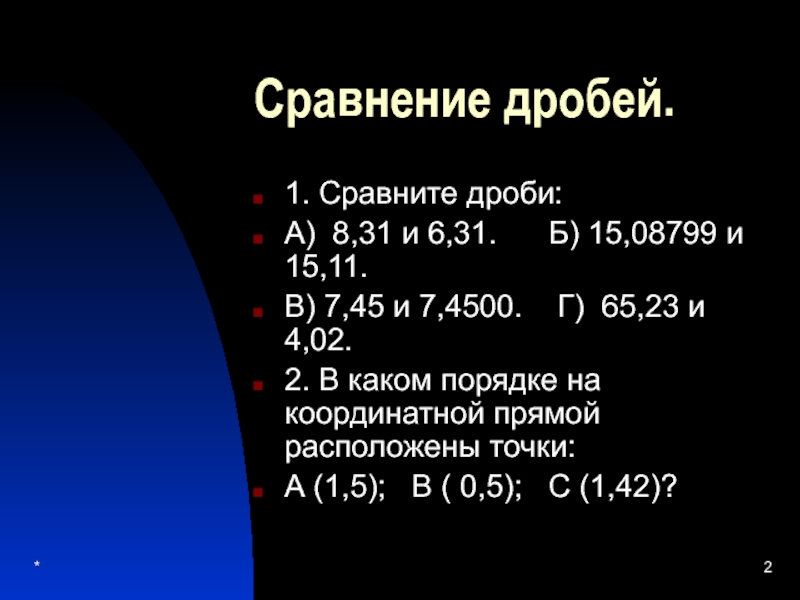 Сравнение дробей.

1. Сравните дроби:

А) 8,31 и 6,31. Б) 15,08799 и 15,11.

В) 7,45 и 7,4500. Г) 65,23 и 4,02.

2. В каком порядке на координатной прямой расположены точки:

А (1,5); В ( 0,5); С (1,42)?

*

2